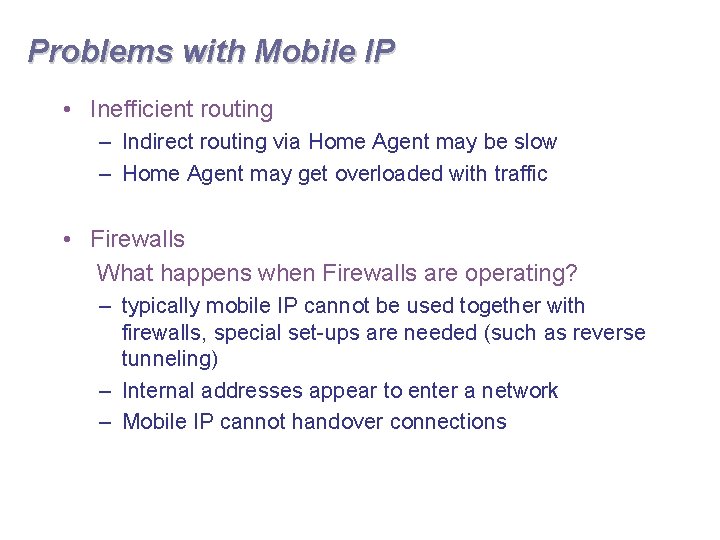 Problems with Mobile IP

• Inefficient routing
  – Indirect routing via Home Agent may be slow
  – Home Agent may get overloaded with traffic

• Firewalls
  What happens when Firewalls are operating?
  – typically mobile IP cannot be used together with firewalls, special set-ups are needed (such as reverse tunneling)
  – Internal addresses appear to enter a network
  – Mobile IP cannot handover connections